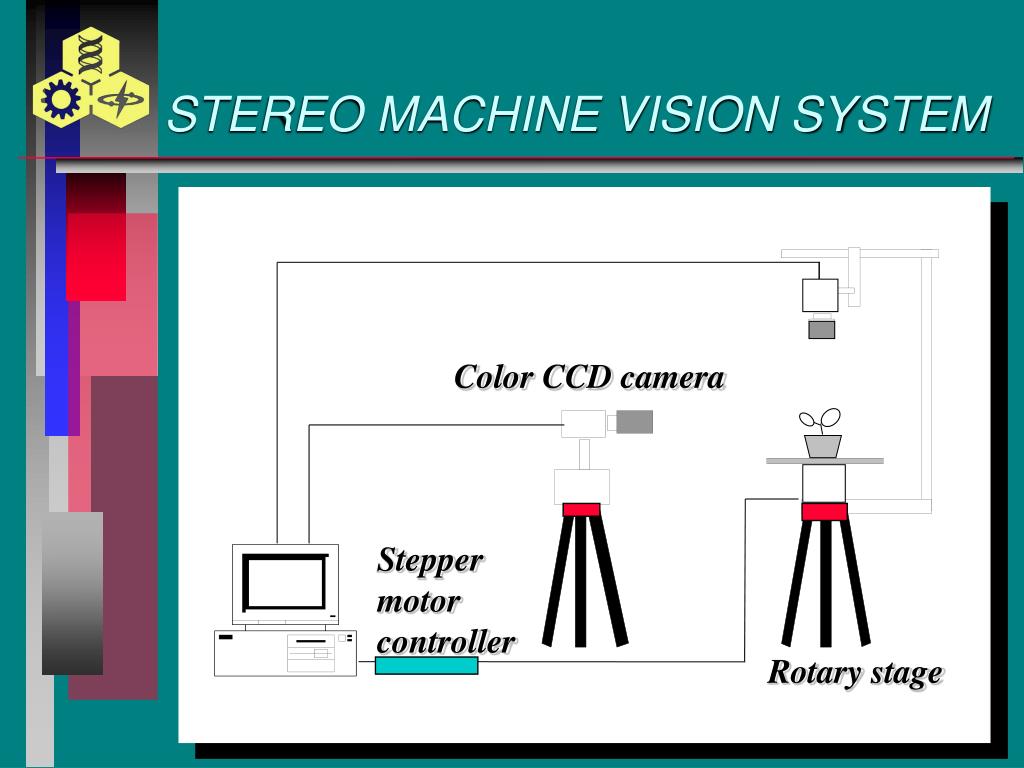 STEREO MACHINE VISION SYSTEM

Color CCD camera

Stepper motor controller

Rotary stage